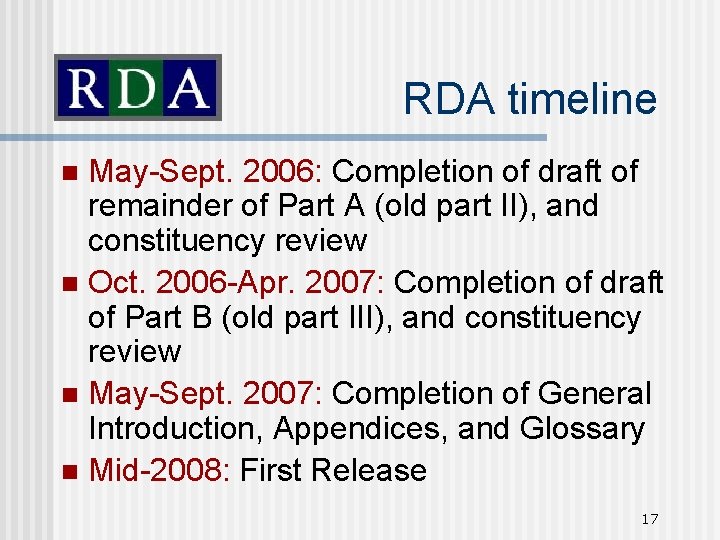 RDA

RDA timeline

- May-Sept. 2006: Completion of draft of remainder of Part A (old part II), and constituency review
- Oct. 2006-Apr. 2007: Completion of draft of Part B (old part III), and constituency review
- May-Sept. 2007: Completion of General Introduction, Appendices, and Glossary
- Mid-2008: First Release

17